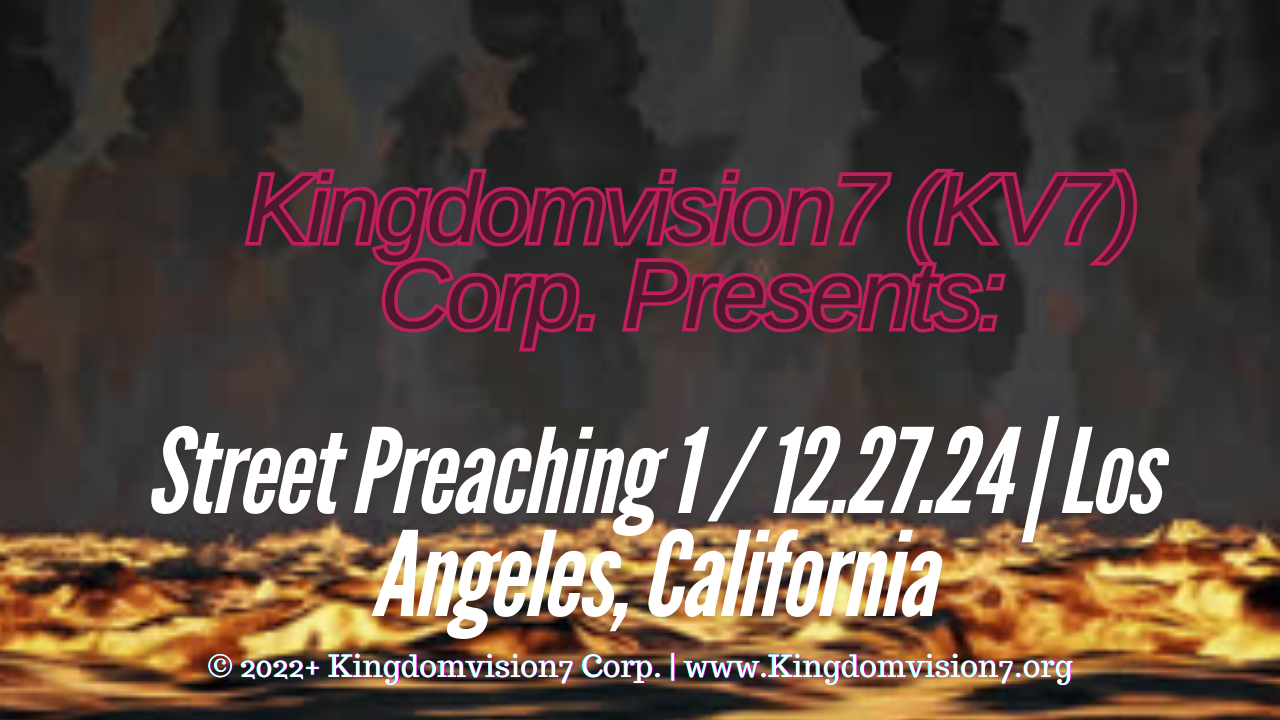 Kingdomvision7 (KV7) Corp. Presents:

Street Preaching 1 / 12.27.24 | Los Angeles, California

© 2022+ Kingdomvision7 Corp. | www.Kingdomvision7.org